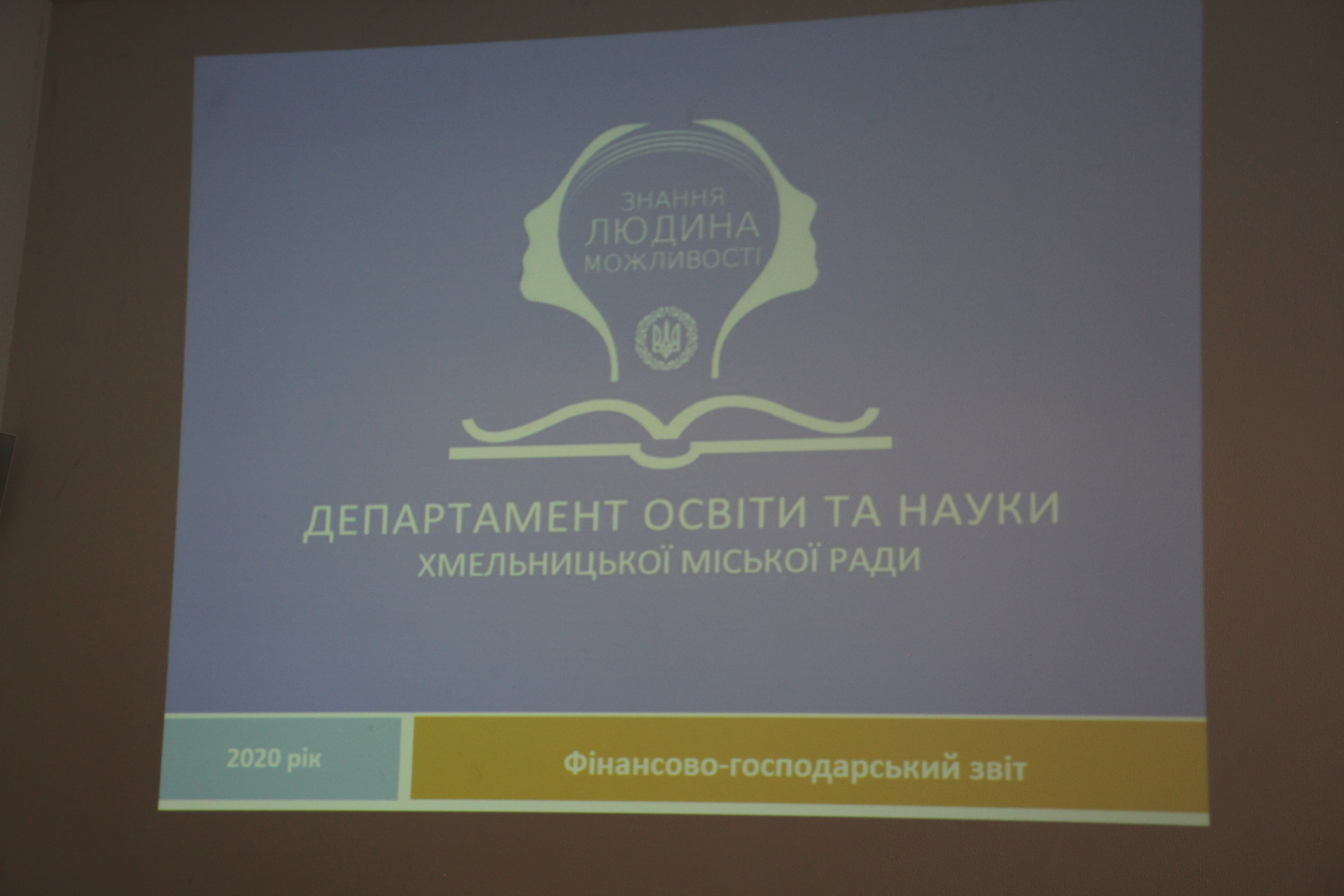 ЗНАННЯ
ЛЮДИНА
МОЖЛИВОСТІ

ДЕПАРТАМЕНТ ОСВІТИ ТА НАУКИ
ХМЕЛЬНИЦЬКОЇ МІСЬКОЇ РАДИ

2020 рік

Фінансово-господарський звіт